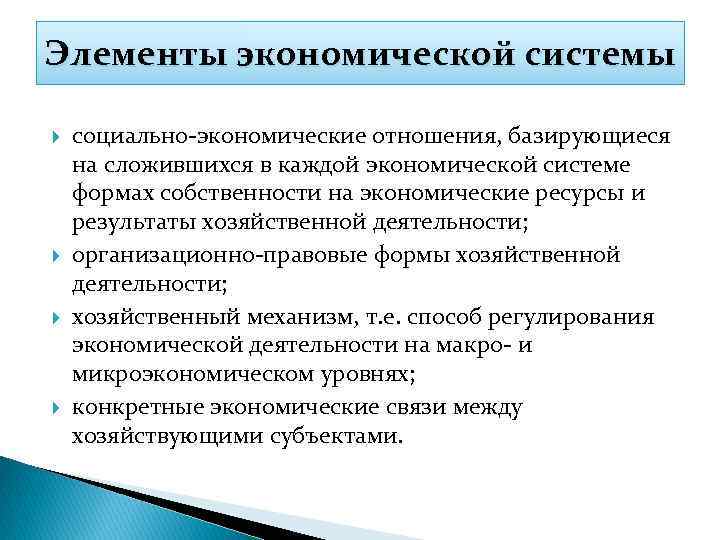 Элементы экономической системы

социально-экономические отношения, базирующиеся на сложившихся в каждой экономической системе формах собственности на экономические ресурсы и результаты хозяйственной деятельности;

организационно-правовые формы хозяйственной деятельности;

хозяйственный механизм, т.е. способ регулирования экономической деятельности на макро- и микроэкономическом уровнях;

конкретные экономические связи между хозяйствующими субъектами.